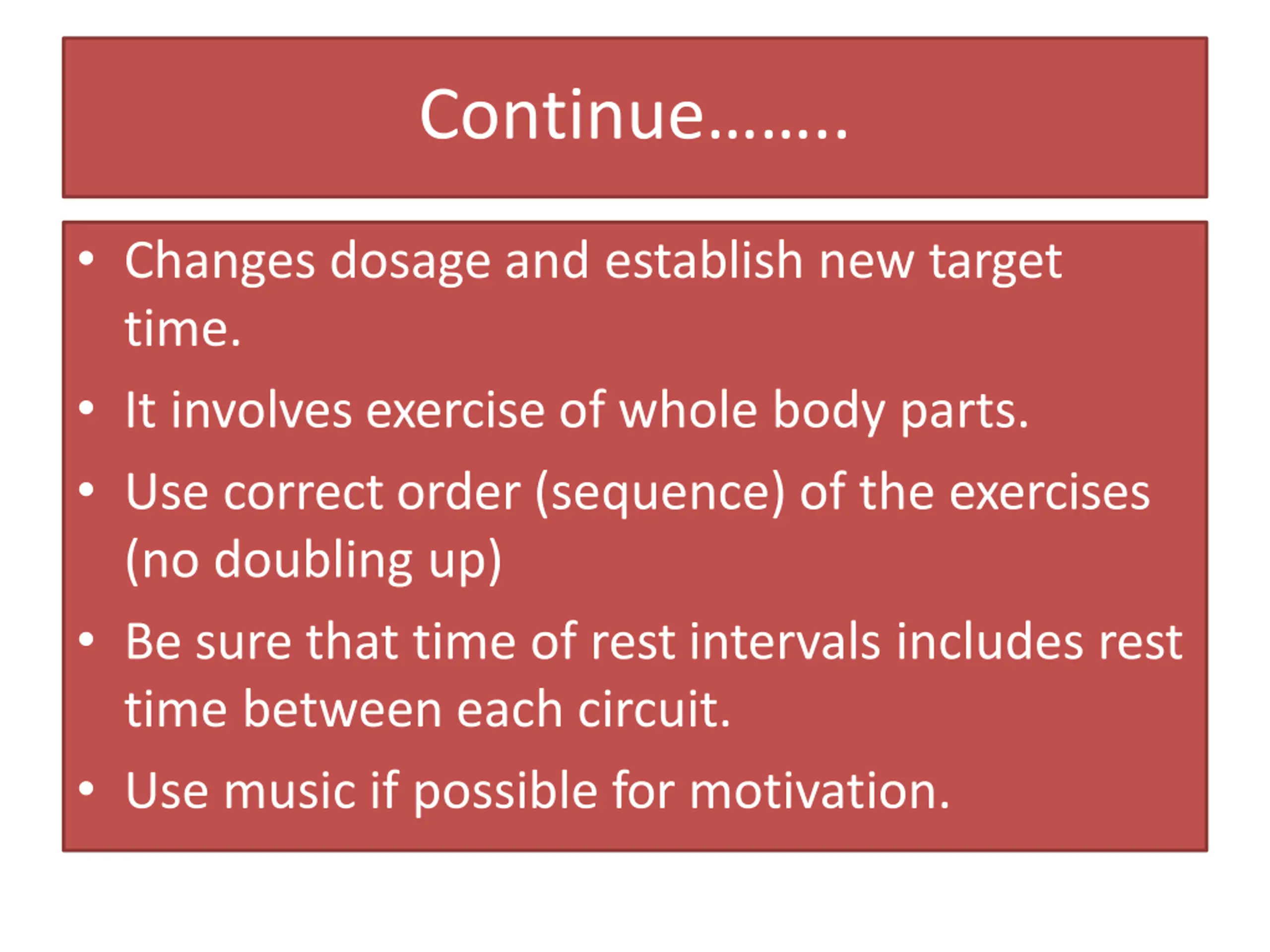 Continue……..

• Changes dosage and establish new target time.
• It involves exercise of whole body parts.
• Use correct order (sequence) of the exercises (no doubling up)
• Be sure that time of rest intervals includes rest time between each circuit.
• Use music if possible for motivation.